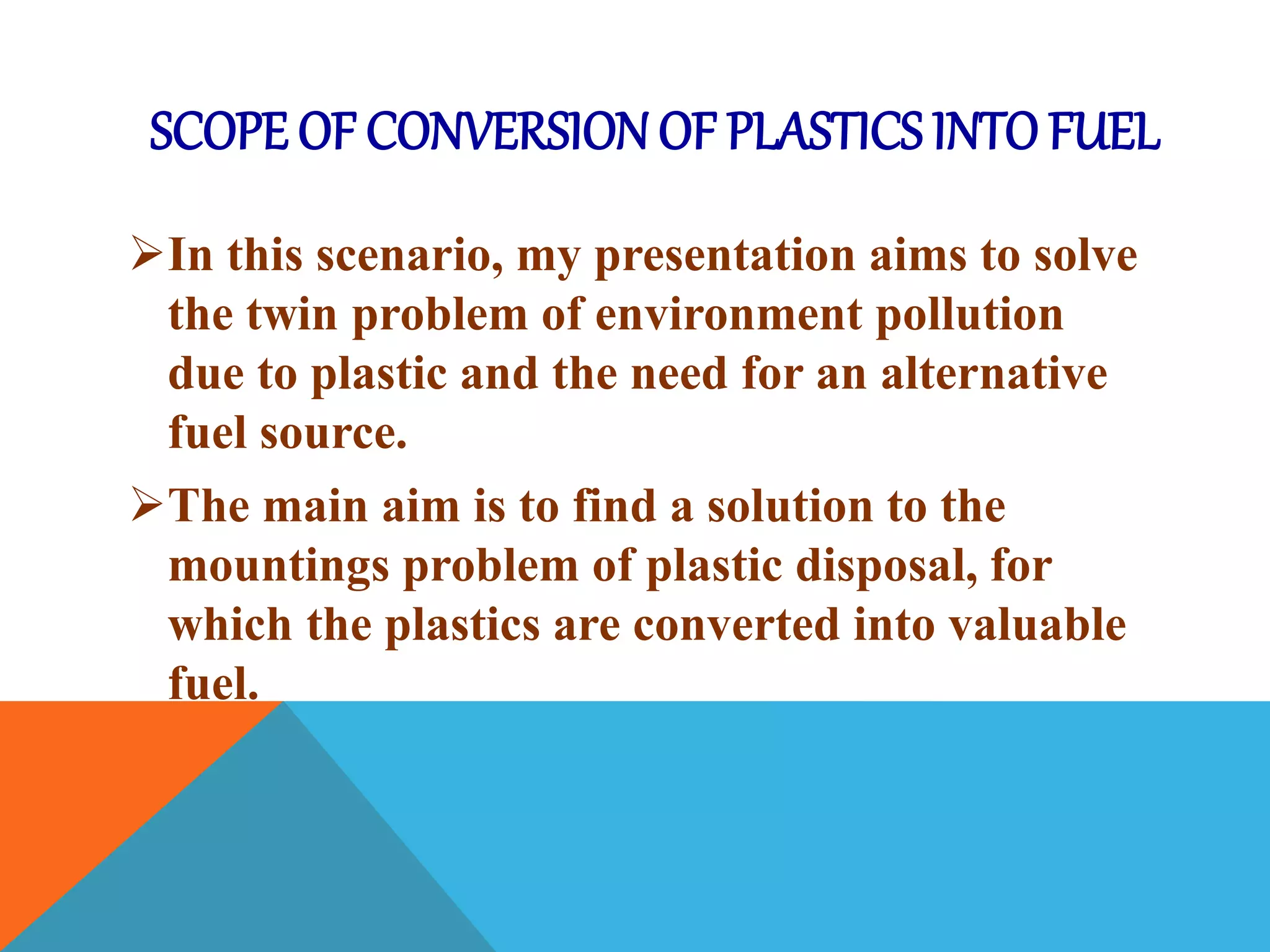 SCOPE OF CONVERSION OF PLASTICS INTO FUEL

➢In this scenario, my presentation aims to solve the twin problem of environment pollution due to plastic and the need for an alternative fuel source.

➢The main aim is to find a solution to the mountings problem of plastic disposal, for which the plastics are converted into valuable fuel.